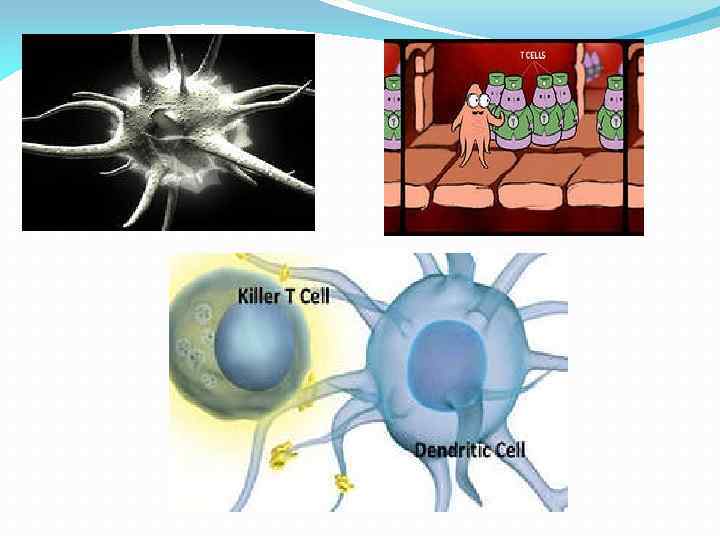 T CELLS

Killer T Cell

Dendritic Cell